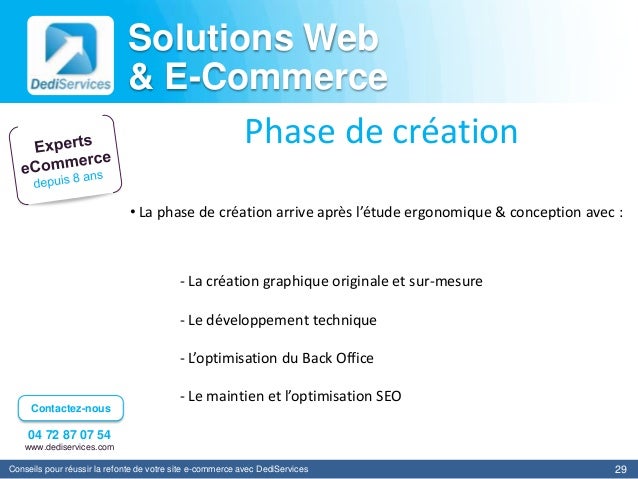 DediServices

Solutions Web & E-Commerce

Experts eCommerce depuis 8 ans

Phase de création

• La phase de création arrive après l'étude ergonomique & conception avec :

- La création graphique originale et sur-mesure

- Le développement technique

- L'optimisation du Back Office

- Le maintien et l'optimisation SEO

Contactez-nous

04 72 87 07 54

www.dediservices.com

Conseils pour réussir la refonte de votre site e-commerce avec DediServices

29